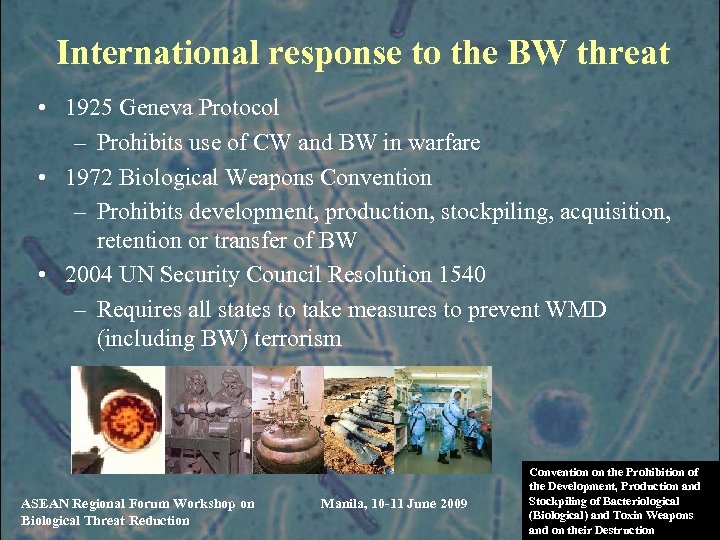 International response to the BW threat

• 1925 Geneva Protocol
– Prohibits use of CW and BW in warfare
• 1972 Biological Weapons Convention
– Prohibits development, production, stockpiling, acquisition, retention or transfer of BW
• 2004 UN Security Council Resolution 1540
– Requires all states to take measures to prevent WMD (including BW) terrorism

ASEAN Regional Forum Workshop on Biological Threat Reduction

Manila, 10-11 June 2009

Convention on the Prohibition of the Development, Production and Stockpiling of Bacteriological (Biological) and Toxin Weapons and on their Destruction